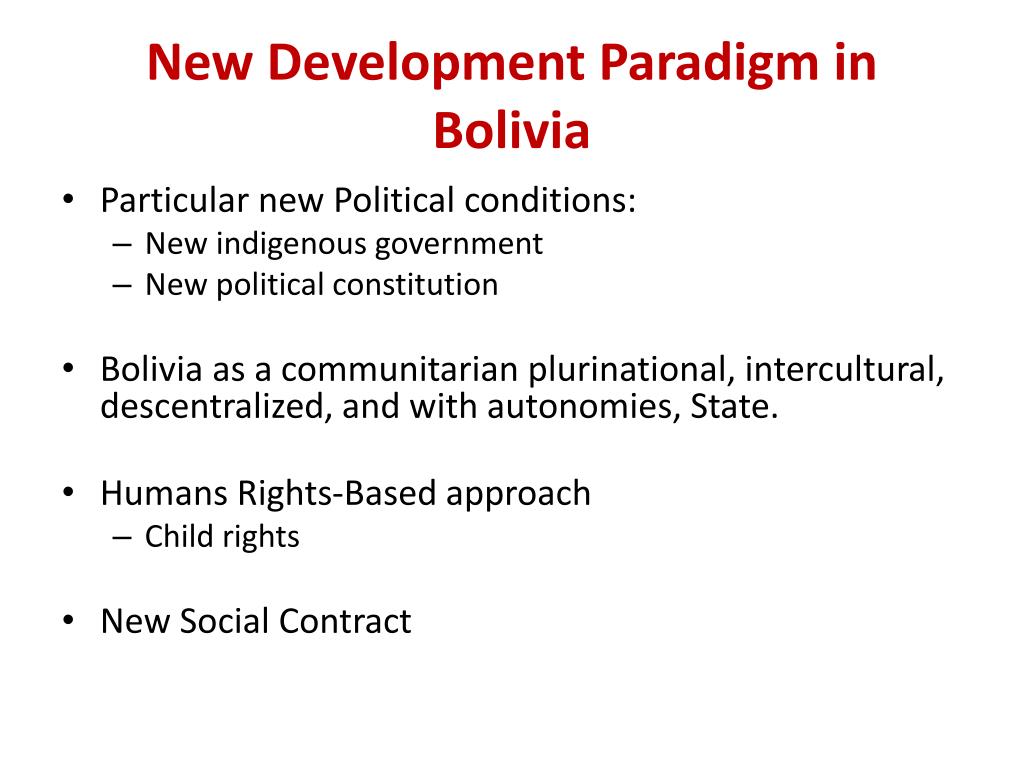 New Development Paradigm in Bolivia

• Particular new Political conditions:
– New indigenous government
– New political constitution

• Bolivia as a communitarian plurinational, intercultural, descentralized, and with autonomies, State.

• Humans Rights-Based approach
– Child rights

• New Social Contract